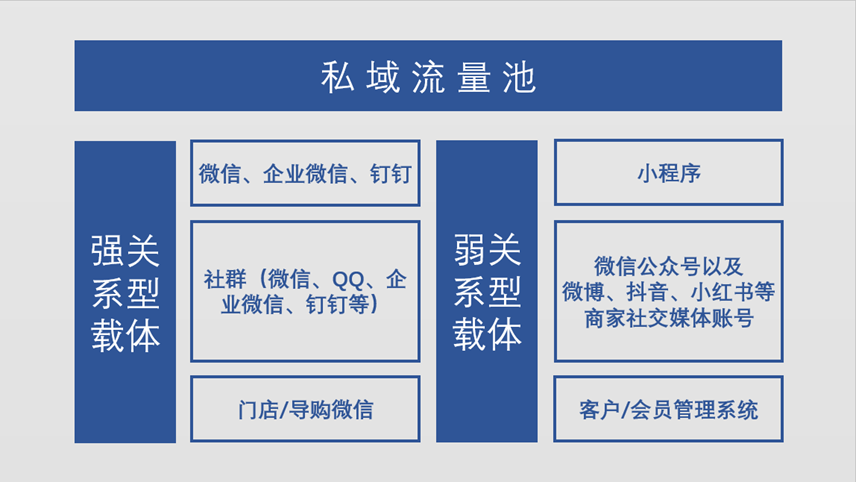 私域流量池

强关系型载体

微信、企业微信、钉钉

社群（微信、QQ、企业微信、钉钉等）

门店/导购微信

弱关系型载体

小程序

微信公众号以及微博、抖音、小红书等商家社交媒体账号

客户/会员管理系统